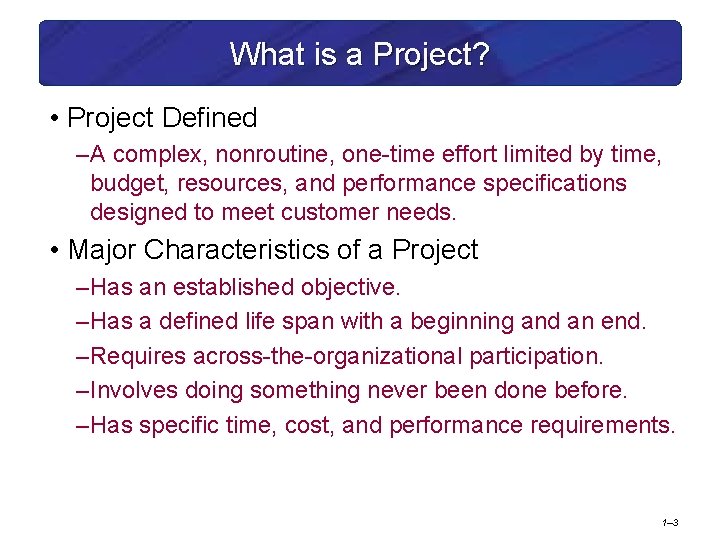 What is a Project?

• Project Defined

–A complex, nonroutine, one-time effort limited by time, budget, resources, and performance specifications designed to meet customer needs.

• Major Characteristics of a Project

–Has an established objective.

–Has a defined life span with a beginning and an end.

–Requires across-the-organizational participation.

–Involves doing something never been done before.

–Has specific time, cost, and performance requirements.

1–3